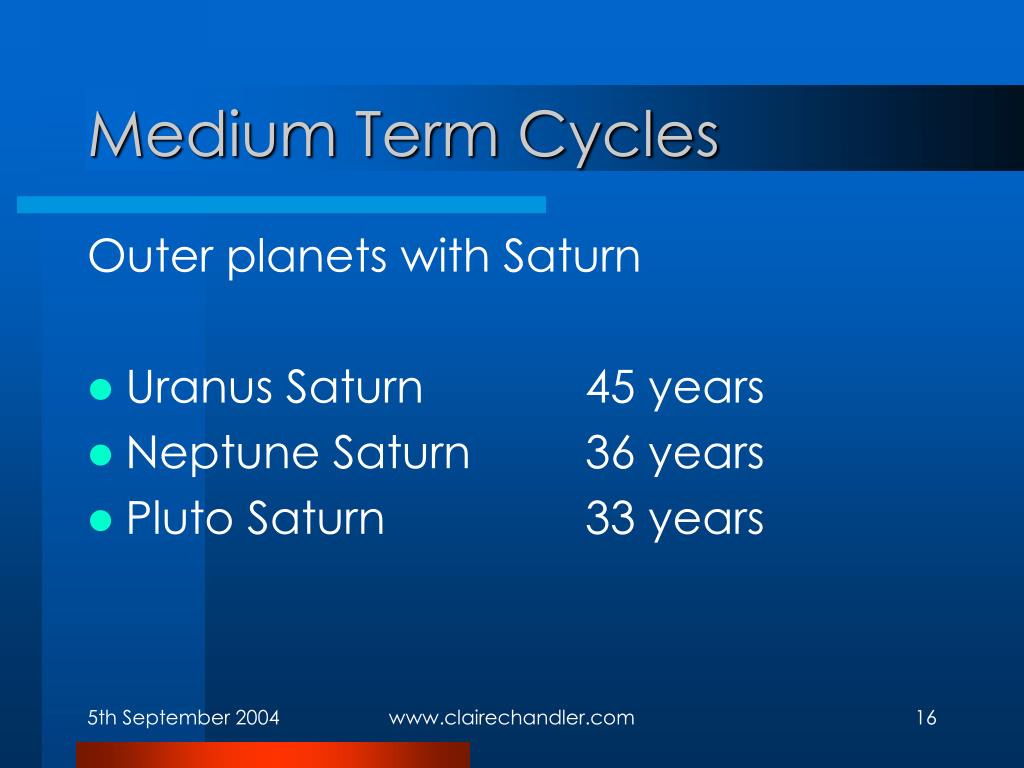 Medium Term Cycles

Outer planets with Saturn

- Uranus Saturn 45 years
- Neptune Saturn 36 years
- Pluto Saturn 33 years

5th September 2004 www.clairechandler.com 16